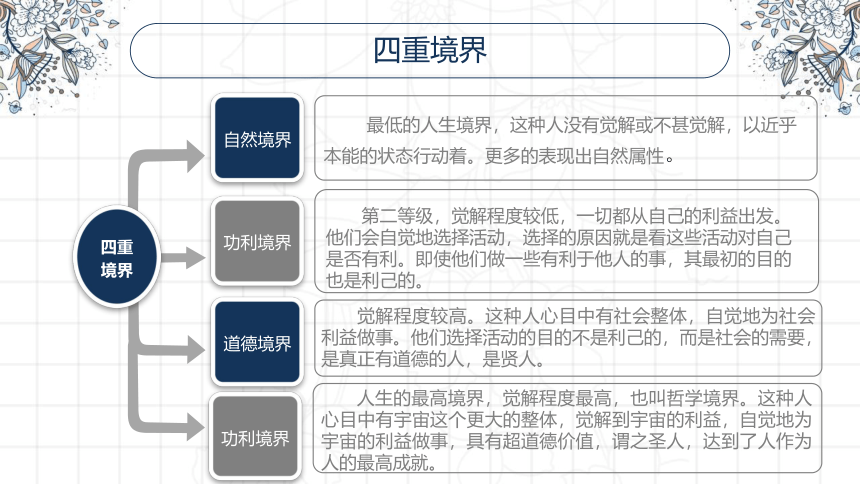 四重境界

四重境界

自然境界

最低的人生境界，这种人没有觉解或不甚觉解，以近乎本能的状态行动着。更多的表现出自然属性。

功利境界

第二等级，觉解程度较低，一切都从自己的利益出发。他们会自觉地选择活动，选择的原因就是看这些活动对自己是否有利。即使他们做一些有利于他人的事，其最初的目的也是利己的。

道德境界

觉解程度较高。这种人心目中有社会整体，自觉地为社会利益做事。他们选择活动的目的不是利己的，而是社会的需要，是真正有道德的人，是贤人。

功利境界

人生的最高境界，觉解程度最高，也叫哲学境界。这种人心目中有宇宙这个更大的整体，觉解到宇宙的利益，自觉地为宇宙的利益做事，具有超道德价值，谓之圣人，达到了人作为人的最高成就。